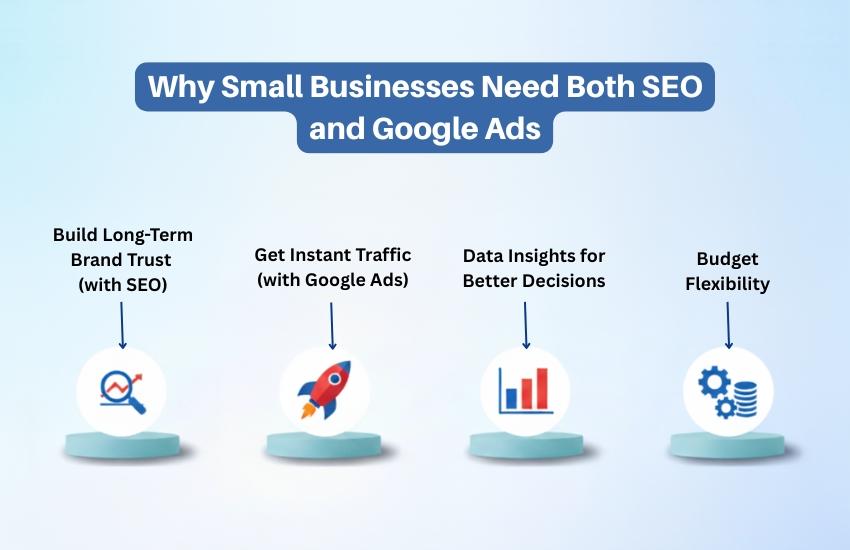 Why Small Businesses Need Both SEO and Google Ads

Build Long-Term Brand Trust (with SEO)

Get Instant Traffic (with Google Ads)

Data Insights for Better Decisions

Budget Flexibility